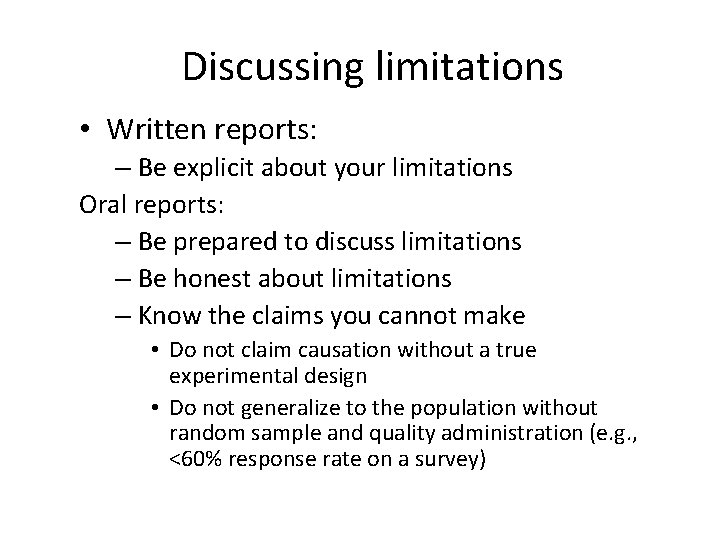 Discussing limitations

• Written reports:
– Be explicit about your limitations

Oral reports:
– Be prepared to discuss limitations
– Be honest about limitations
– Know the claims you cannot make
• Do not claim causation without a true experimental design
• Do not generalize to the population without random sample and quality administration (e.g., <60% response rate on a survey)